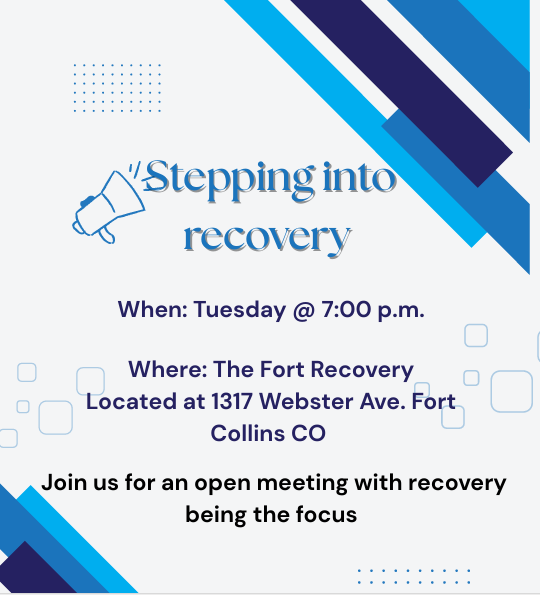 Stepping into recovery

When: Tuesday @ 7:00 p.m.

Where: The Fort Recovery Located at 1317 Webster Ave. Fort Collins CO

Join us for an open meeting with recovery being the focus